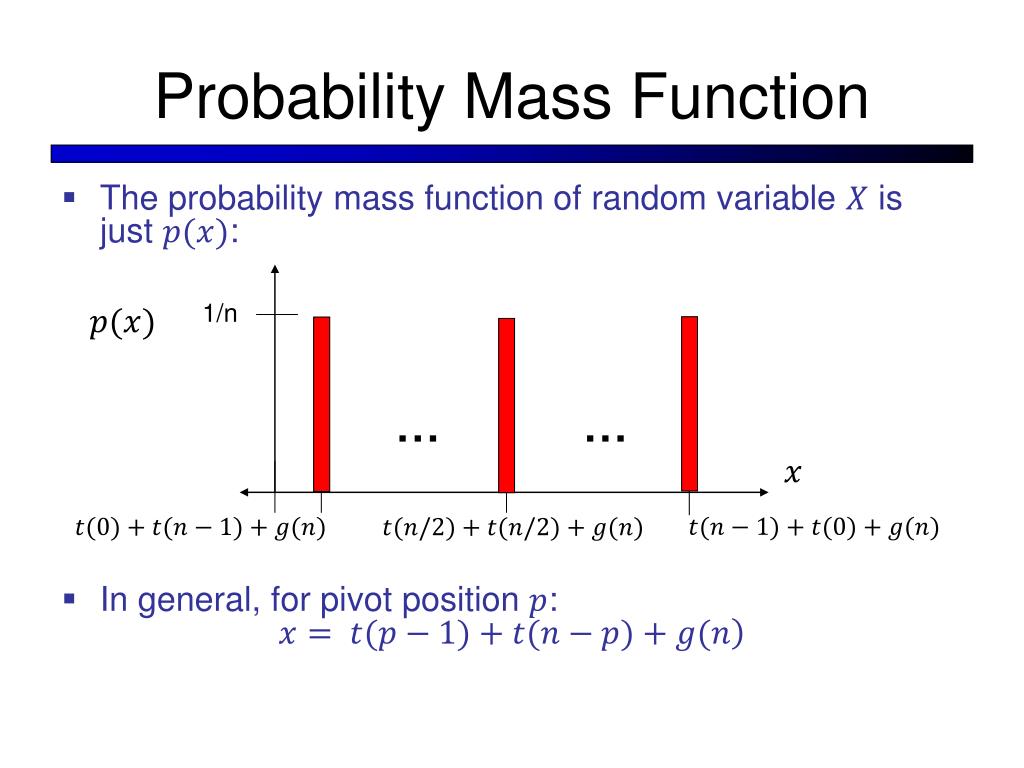 Probability Mass Function

▪ The probability mass function of random variable $X$ is just $p(x)$:

$p(x)$

1/n

…

…

$x$

$t(0) + t(n-1) + g(n)$

$t(n/2) + t(n/2) + g(n)$

$t(n-1) + t(0) + g(n)$

▪ In general, for pivot position $p$:
$x = t(p-1) + t(n-p) + g(n)$